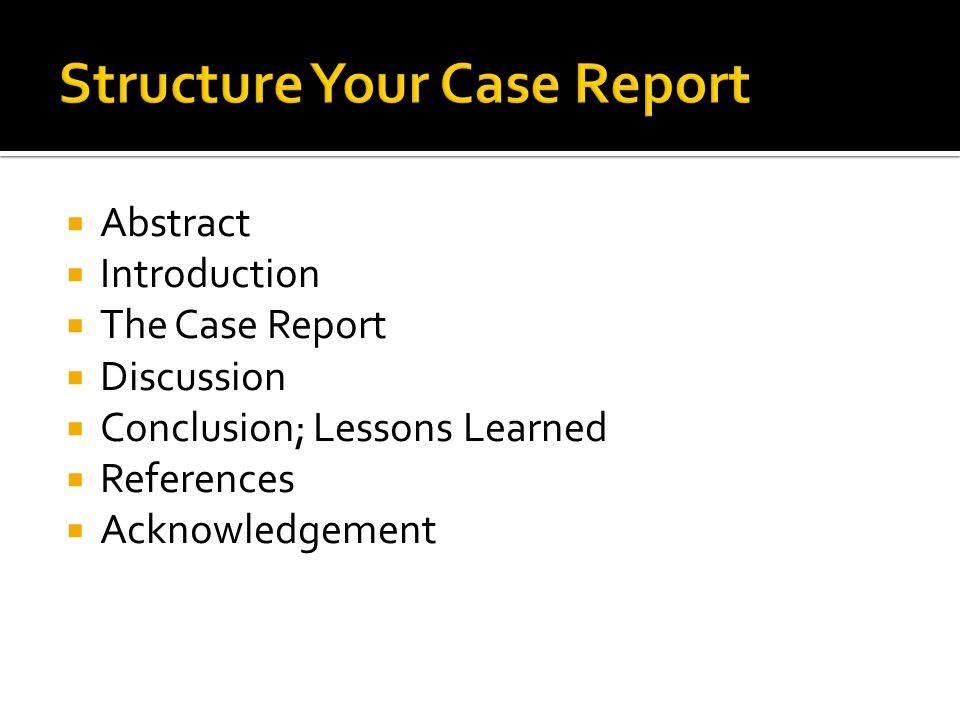 Structure Your Case Report

- Abstract
- Introduction
- The Case Report
- Discussion
- Conclusion; Lessons Learned
- References
- Acknowledgement